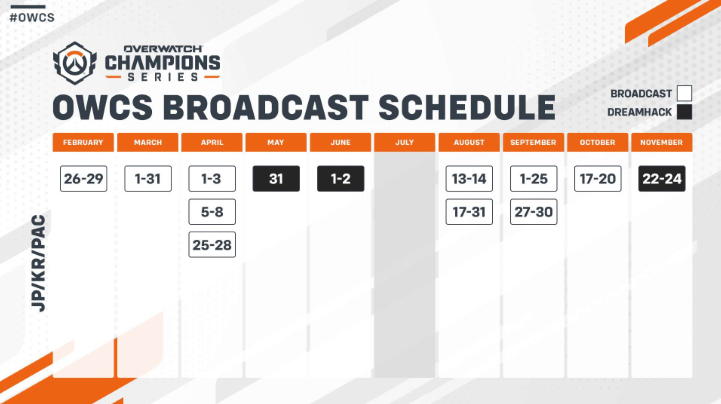 #OWCS

OVERWATCH CHAMPIONS SERIES

OWCS BROADCAST SCHEDULE

BROADCAST
DREAMHACK

JP/KR/PAC

| FEBRUARY | MARCH | APRIL | MAY | JUNE | JULY | AUGUST | SEPTEMBER | OCTOBER | NOVEMBER |
|---|---|---|---|---|---|---|---|---|---|
| 26-29 | 1-31 | 1-3 | 31 | 1-2 | | 13-14 | 1-25 | 17-20 | 22-24 |
| | | 5-8 | | | | 17-31 | 27-30 | | |
| | | 25-28 | | | | | | | |